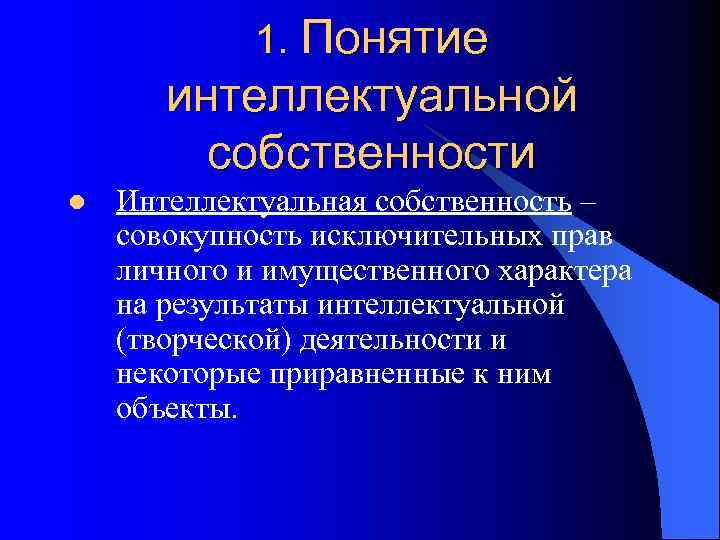 1. Понятие интеллектуальной собственности

Интеллектуальная собственность – совокупность исключительных прав личного и имущественного характера на результаты интеллектуальной (творческой) деятельности и некоторые приравненные к ним объекты.